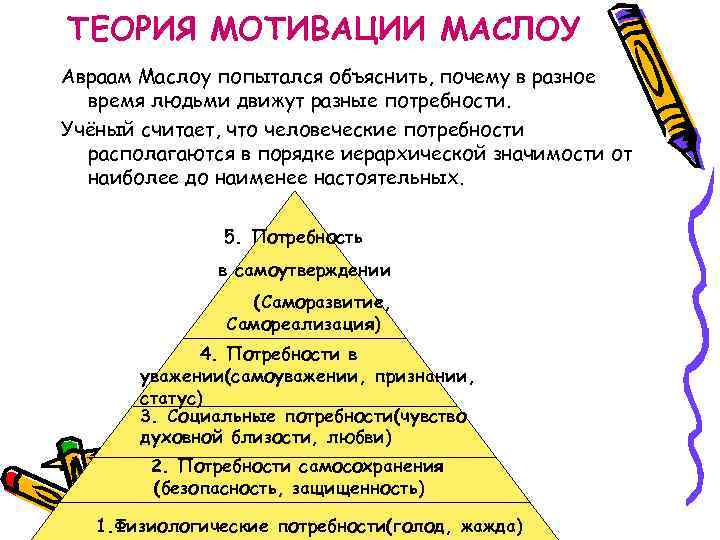 ТЕОРИЯ МОТИВАЦИИ МАСЛОУ

Авраам Маслоу попытался объяснить, почему в разное время людьми движут разные потребности.

Учёный считает, что человеческие потребности располагаются в порядке иерархической значимости от наиболее до наименее настоятельных.

5. Потребность в самоутверждении (Саморазвитие, Самореализация)

4. Потребности в уважении(самоуважении, признании, статус)

3. Социальные потребности(чувство духовной близости, любви)

2. Потребности самосохранения (безопасность, защищенность)

1.Физиологические потребности(голод, жажда)